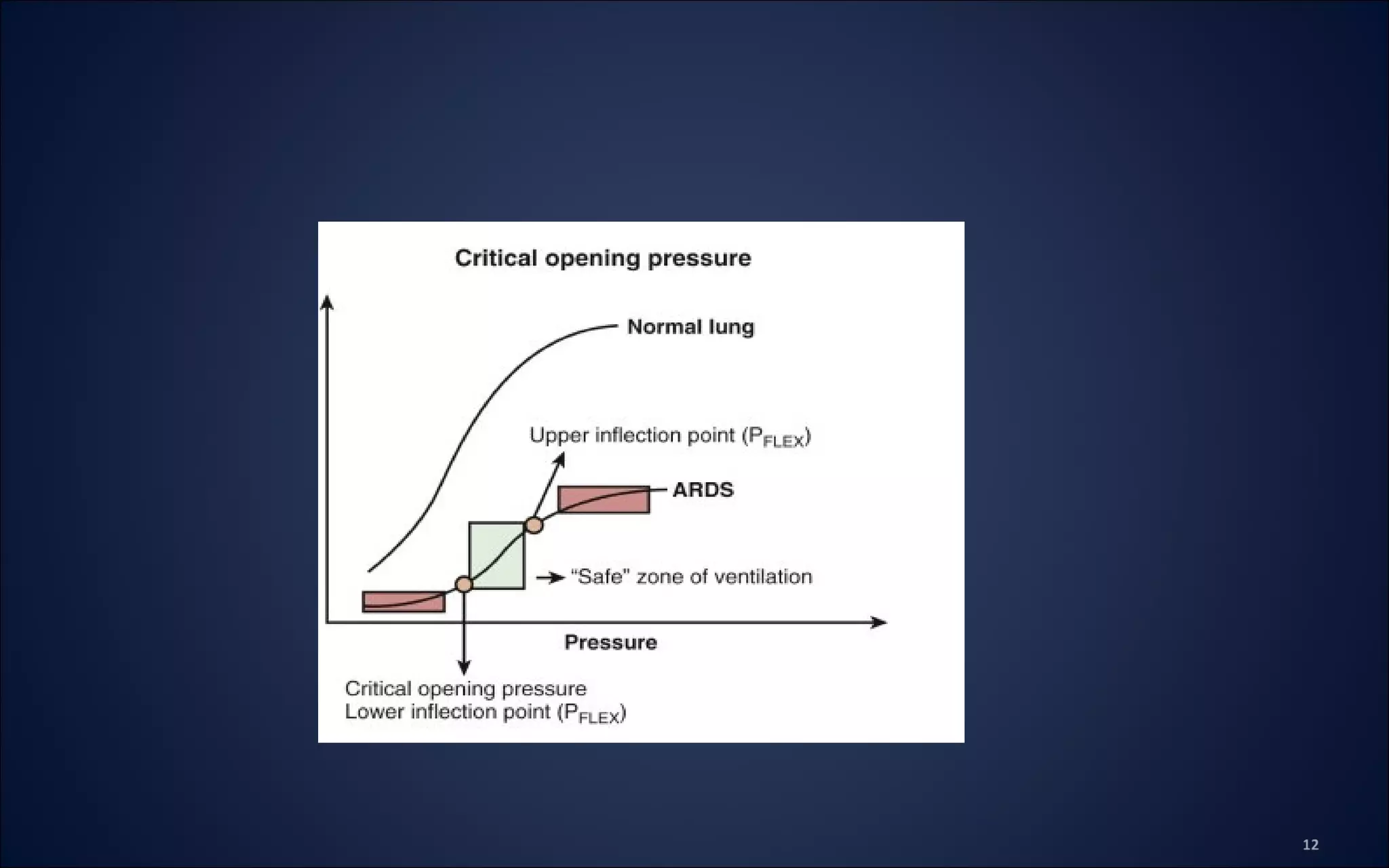 Critical opening pressure

Normal lung

Upper inflection point ($P_{FLEX}$)

ARDS

"Safe" zone of ventilation

Pressure

Critical opening pressure
Lower inflection point ($P_{FLEX}$)

12